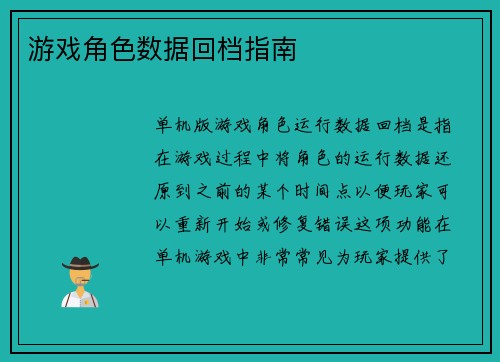 游戏角色数据回档指南

单机版游戏角色运行数据回档是指在游戏过程中将角色的运行数据还原到之前的某个时间点以便玩家可以重新开始或修复错误这项功能在单机游戏中非常常见为玩家提供了